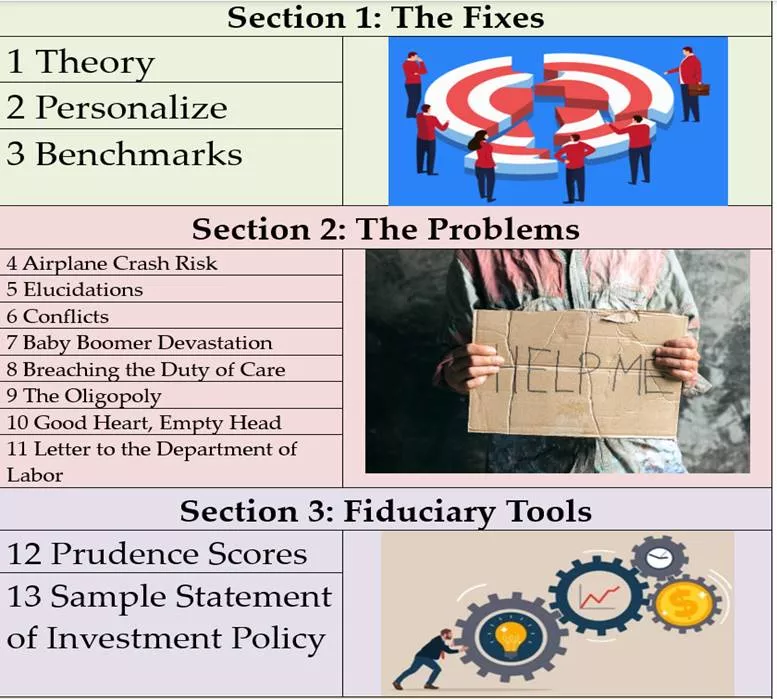 Section 1: The Fixes

1 Theory

2 Personalize

3 Benchmarks

Section 2: The Problems

4 Airplane Crash Risk

5 Elucidations

6 Conflicts

7 Baby Boomer Devastation

8 Breaching the Duty of Care

9 The Oligopoly

10 Good Heart, Empty Head

11 Letter to the Department of Labor

HELP ME

Section 3: Fiduciary Tools

12 Prudence Scores

13 Sample Statement of Investment Policy